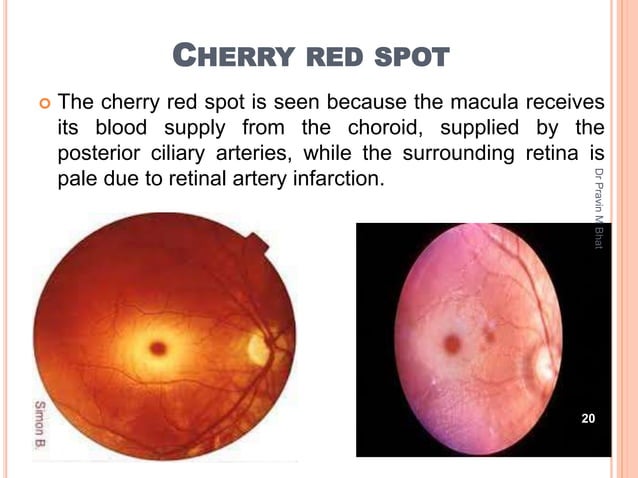 CHERRY RED SPOT

The cherry red spot is seen because the macula receives its blood supply from the choroid, supplied by the posterior ciliary arteries, while the surrounding retina is pale due to retinal artery infarction.

Dr Pravin M Bhat

Simon B.

20